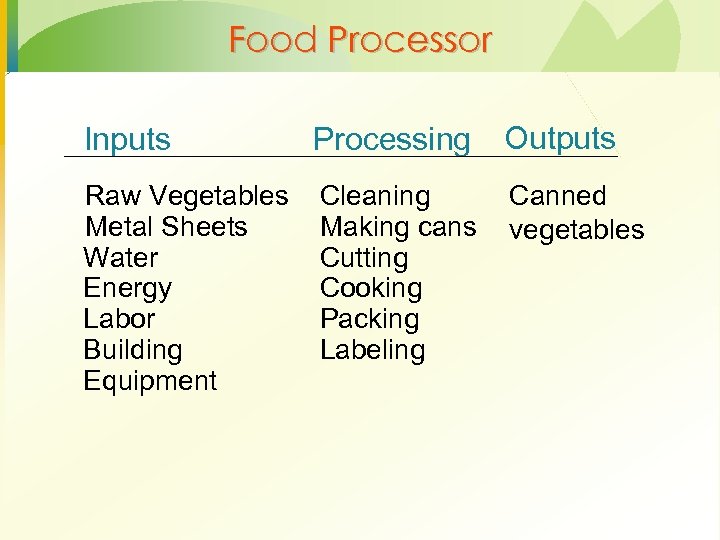 Food Processor

| Inputs | Processing | Outputs |
|---|---|---|
| Raw Vegetables | Cleaning | Canned vegetables |
| Metal Sheets | Making cans | |
| Water | Cutting | |
| Energy | Cooking | |
| Labor | Packing | |
| Building | Labeling | |
| Equipment | | |